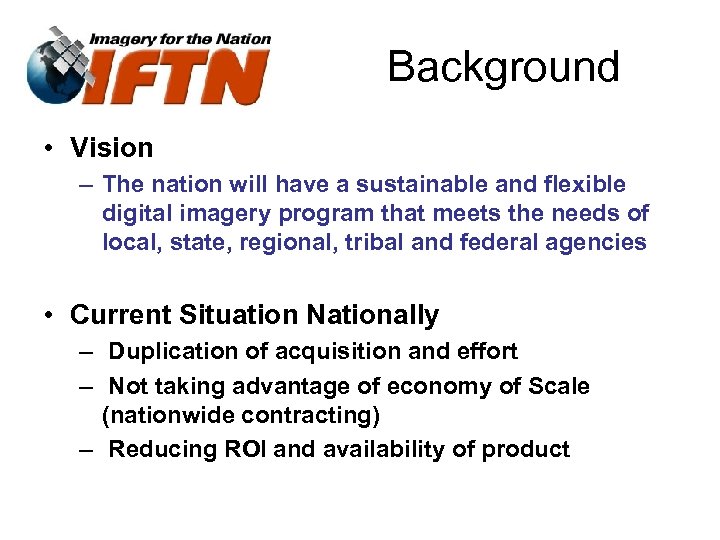 Imagery for the Nation
IFTN

Background

• Vision
– The nation will have a sustainable and flexible digital imagery program that meets the needs of local, state, regional, tribal and federal agencies

• Current Situation Nationally
– Duplication of acquisition and effort
– Not taking advantage of economy of Scale (nationwide contracting)
– Reducing ROI and availability of product